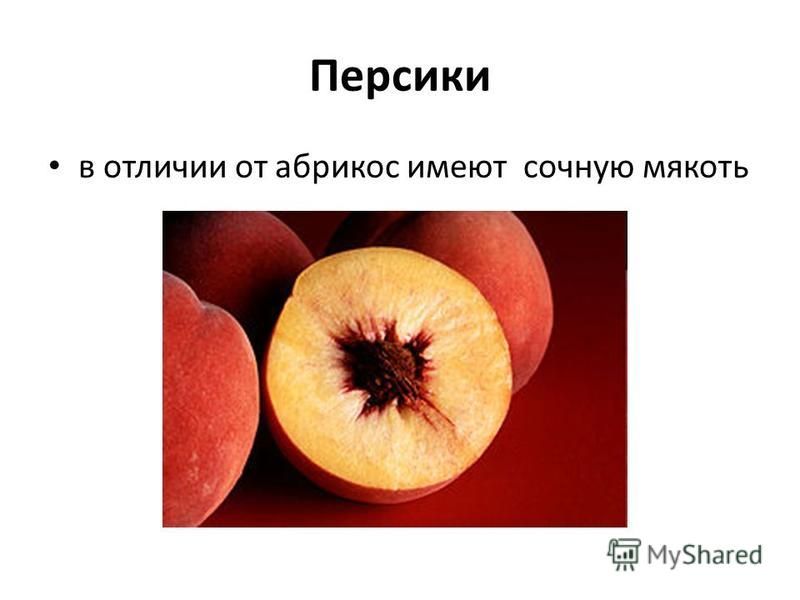 Персики

• в отличии от абрикос имеют сочную мякоть

MyShared